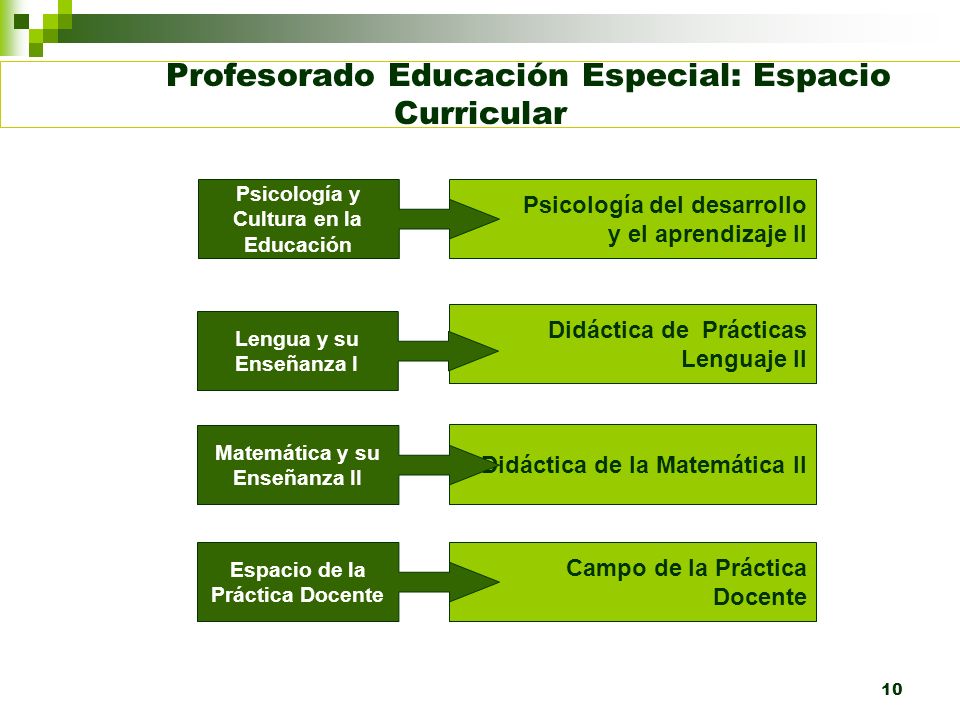 Profesorado Educación Especial: Espacio Curricular

Psicología y Cultura en la Educación

Psicología del desarrollo y el aprendizaje II

Lengua y su Enseñanza I

Didáctica de Prácticas Lenguaje II

Matemática y su Enseñanza II

Didáctica de la Matemática II

Espacio de la Práctica Docente

Campo de la Práctica Docente

10